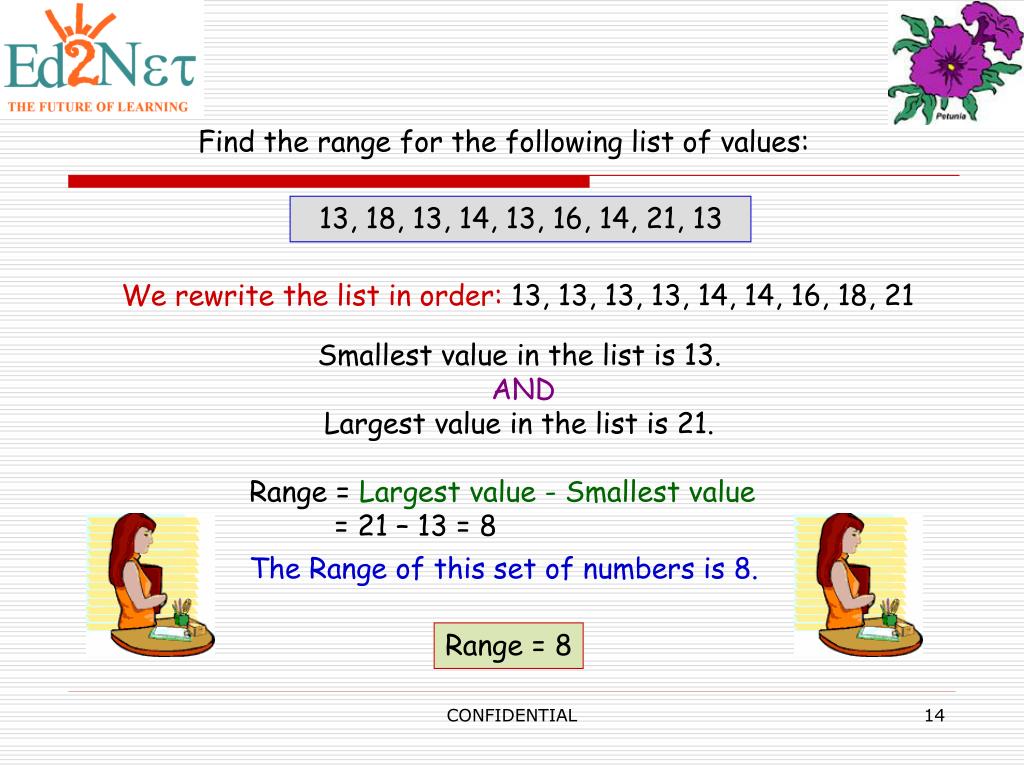 Ed2Nετ
THE FUTURE OF LEARNING

Petunia

Find the range for the following list of values:

13, 18, 13, 14, 13, 16, 14, 21, 13

We rewrite the list in order: 13, 13, 13, 13, 14, 14, 16, 18, 21

Smallest value in the list is 13.
AND
Largest value in the list is 21.

Range = Largest value - Smallest value
= 21 – 13 = 8

The Range of this set of numbers is 8.

Range = 8

CONFIDENTIAL

14